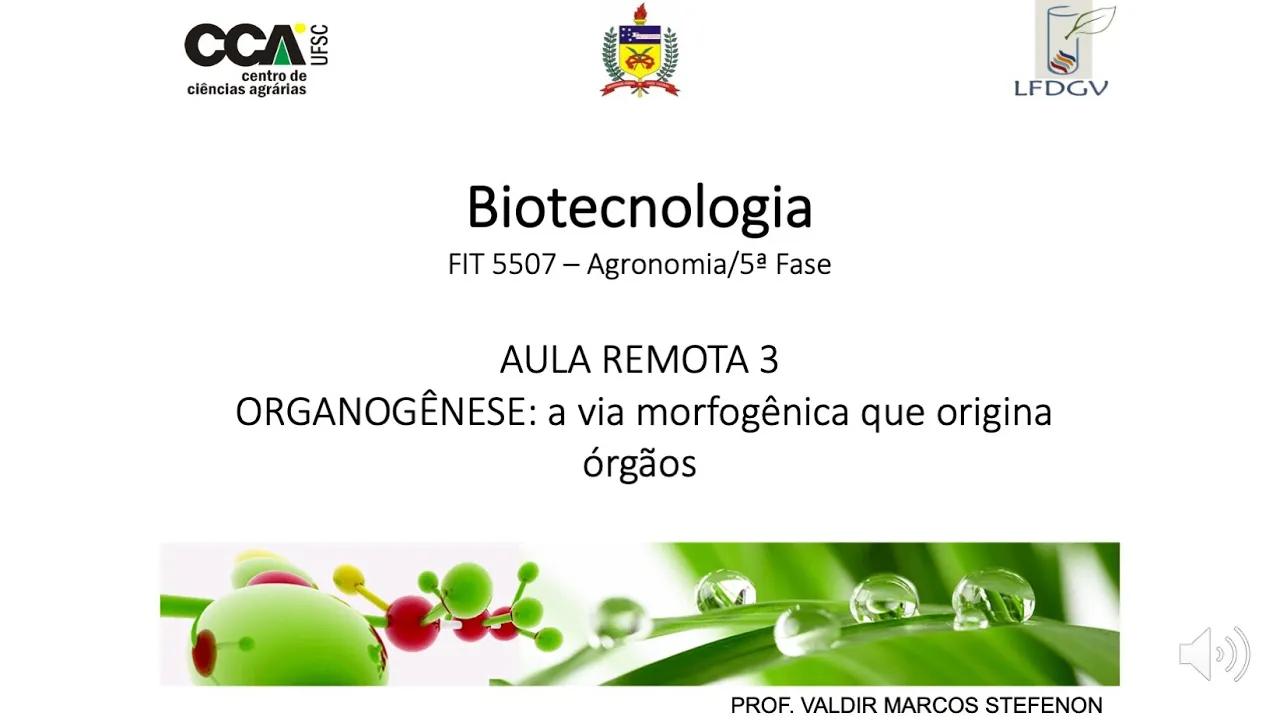 CCA UFSC
centro de ciências agrárias

LFDGV

Biotecnologia
FIT 5507 – Agronomia/5ª Fase

AULA REMOTA 3
ORGANOGÊNESE: a via morfogênica que origina órgãos

PROF. VALDIR MARCOS STEFENON